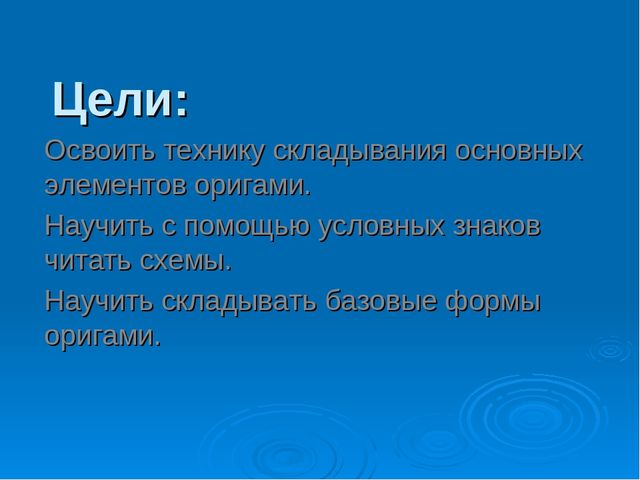 Цели:

Освоить технику складывания основных элементов оригами.

Научить с помощью условных знаков читать схемы.

Научить складывать базовые формы оригами.